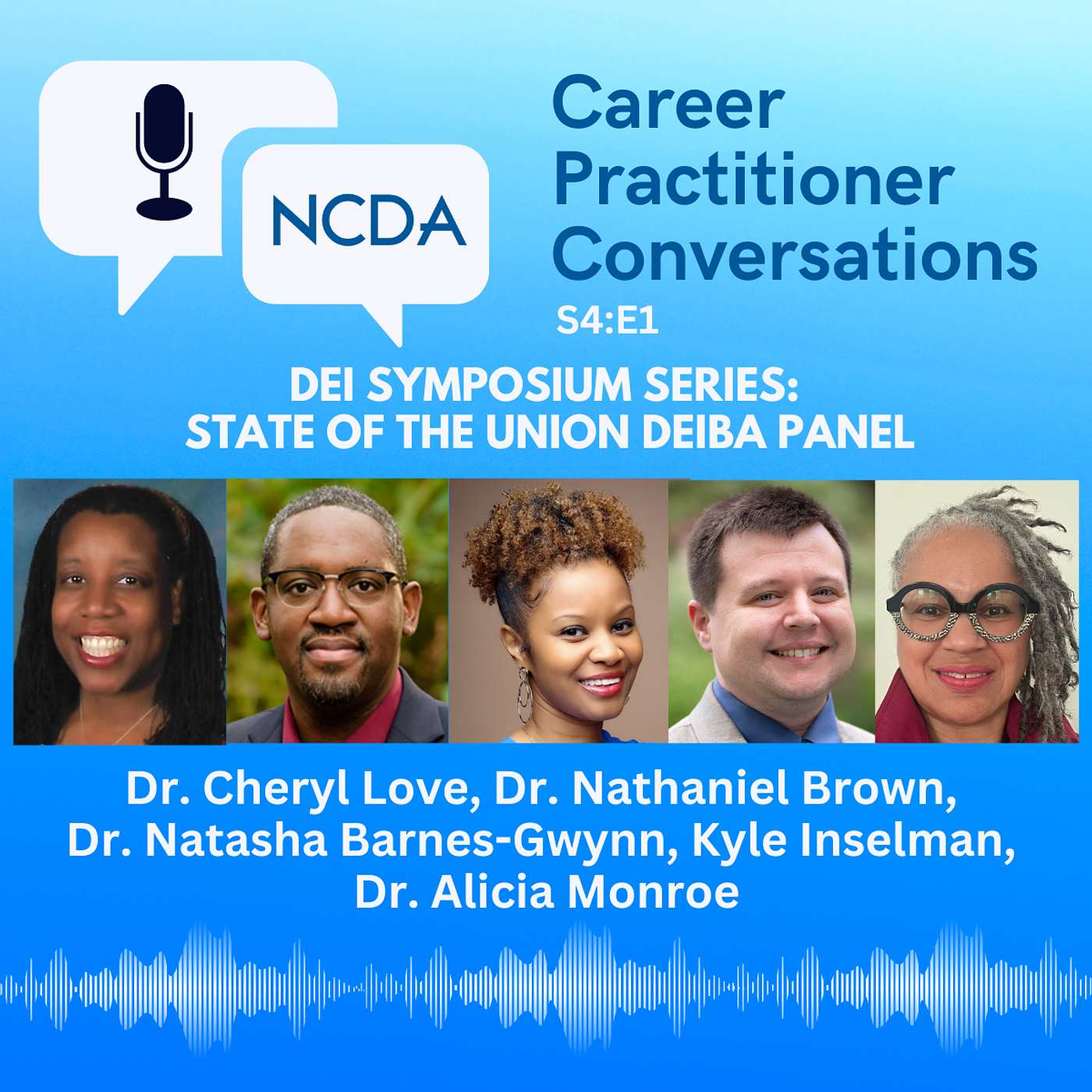 NCDA

Career Practitioner Conversations

S4:E1

DEI SYMPOSIUM SERIES:
STATE OF THE UNION DEIBA PANEL

Dr. Cheryl Love, Dr. Nathaniel Brown, Dr. Natasha Barnes-Gwynn, Kyle Inselman, Dr. Alicia Monroe